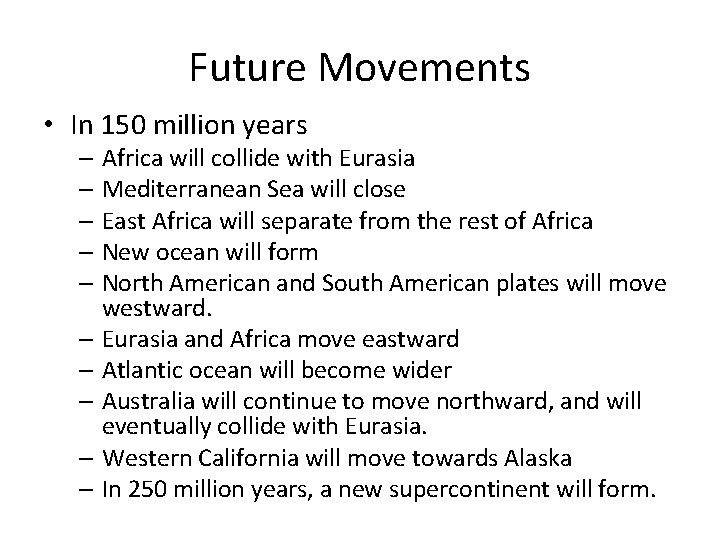 Future Movements

• In 150 million years
– Africa will collide with Eurasia
– Mediterranean Sea will close
– East Africa will separate from the rest of Africa
– New ocean will form
– North American and South American plates will move westward.
– Eurasia and Africa move eastward
– Atlantic ocean will become wider
– Australia will continue to move northward, and will eventually collide with Eurasia.
– Western California will move towards Alaska
– In 250 million years, a new supercontinent will form.